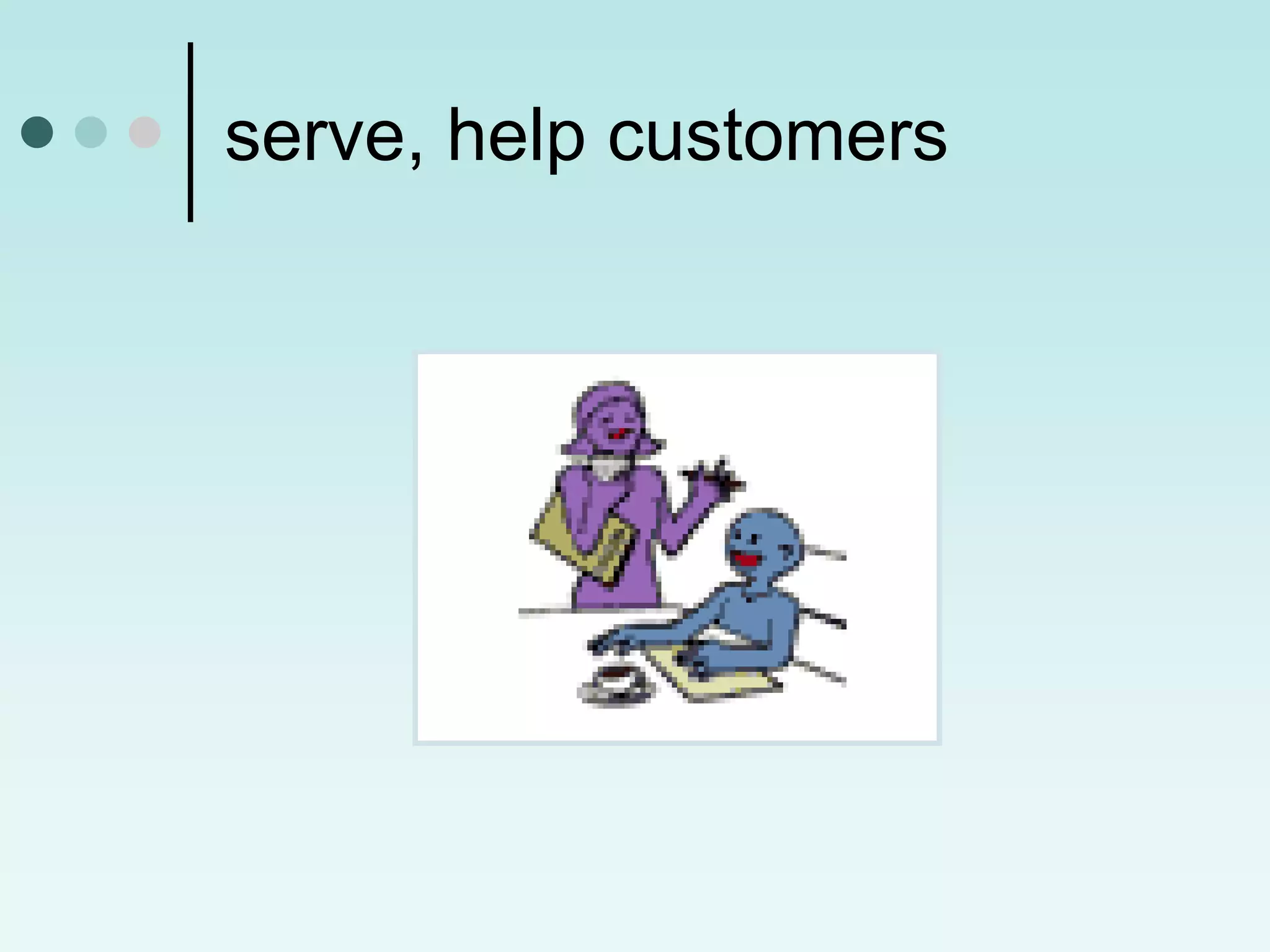 serve, help customers